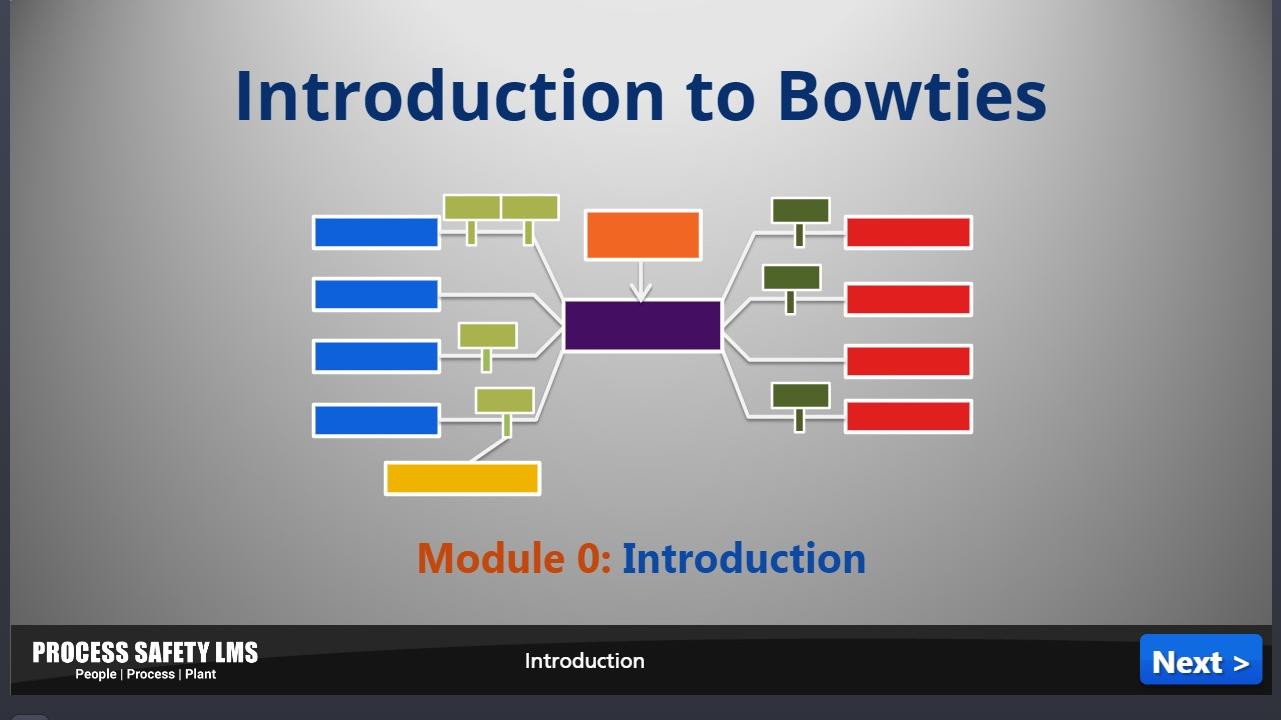 Introduction to Bowties

Module 0: Introduction

PROCESS SAFETY LMS
People | Process | Plant

Introduction

Next >